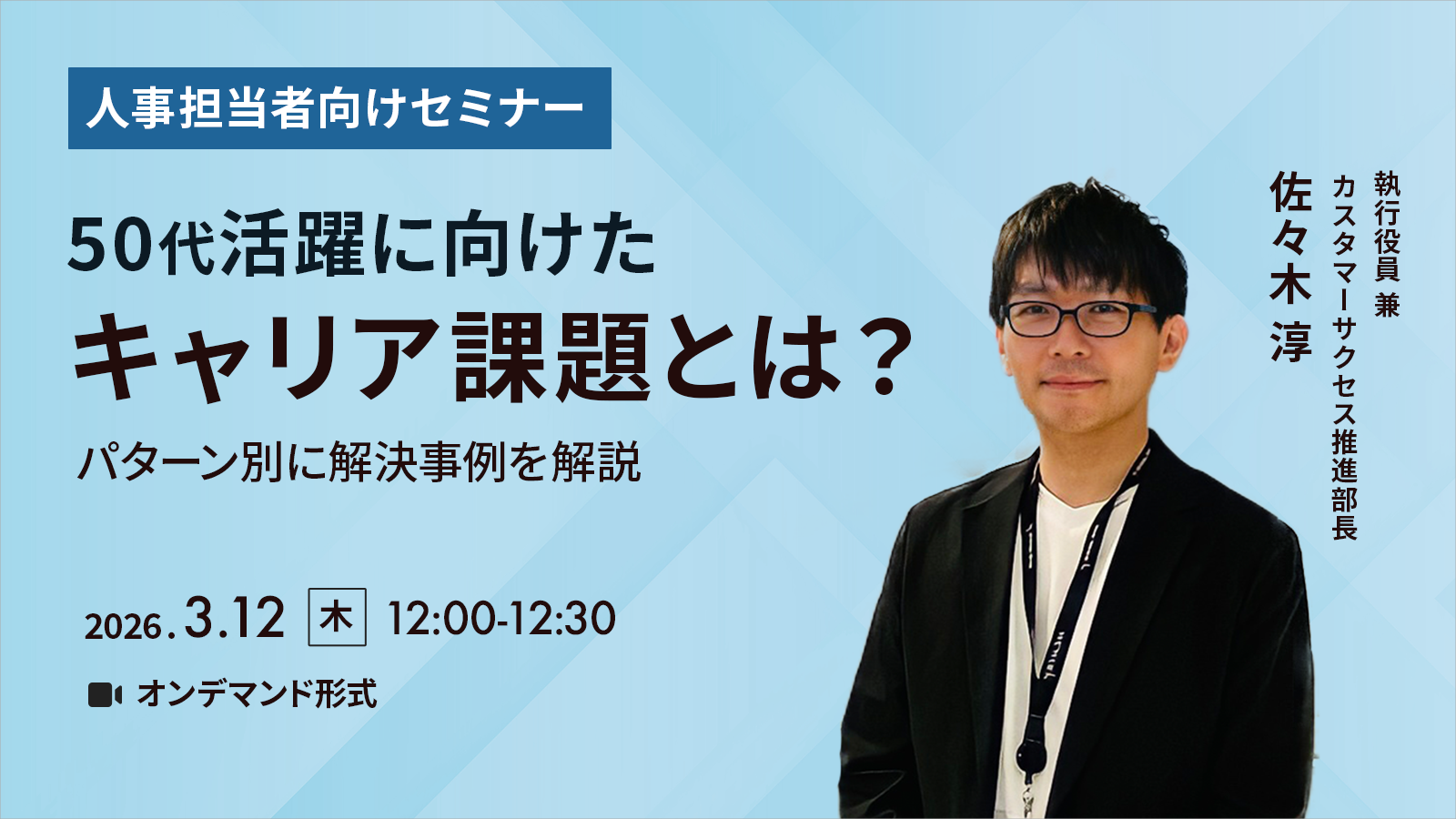 人事担当者向けセミナー

50代活躍に向けた
キャリア課題とは？
パターン別に解決事例を解説

2026.3.12 木 12:00-12:30

オンデマンド形式

執行役員 兼
カスタマーサクセス推進部長
佐々木 淳